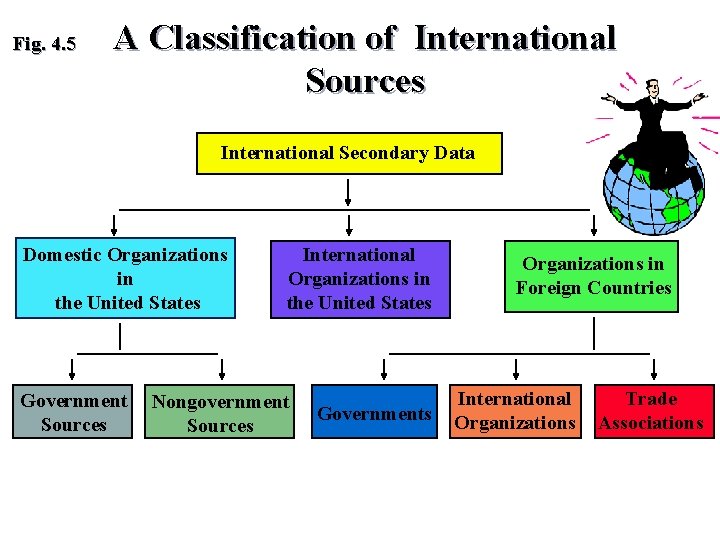 Fig. 4.5 A Classification of International Sources

International Secondary Data

Domestic Organizations in the United States

International Organizations in the United States

Organizations in Foreign Countries

Government Sources

Nongovernment Sources

Governments

International Organizations

Trade Associations